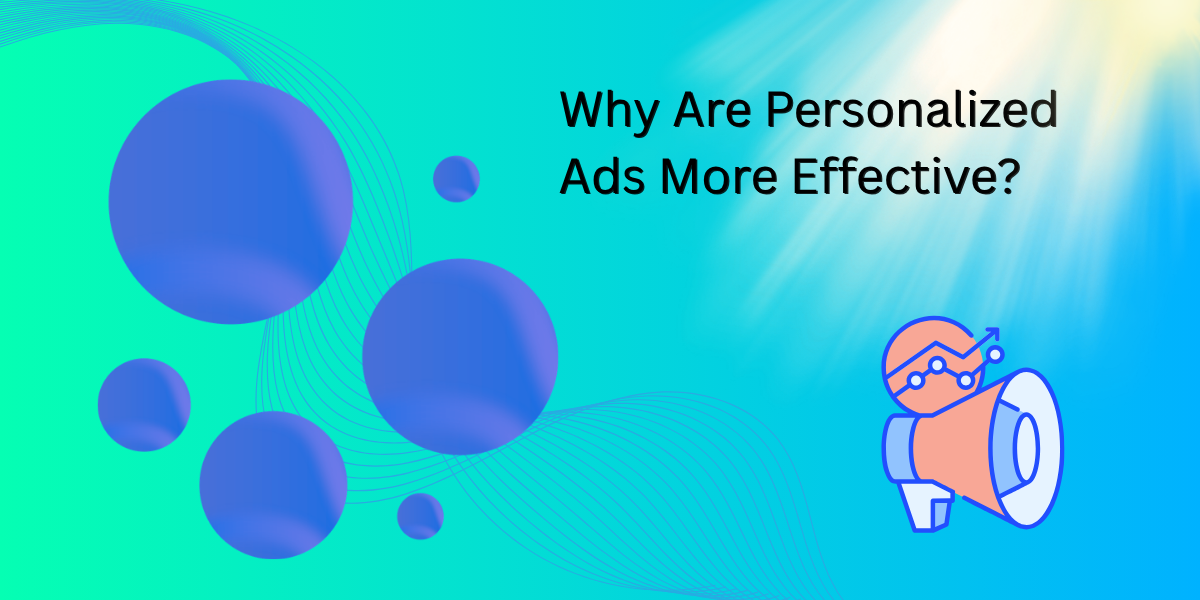 Why Are Personalized Ads More Effective?